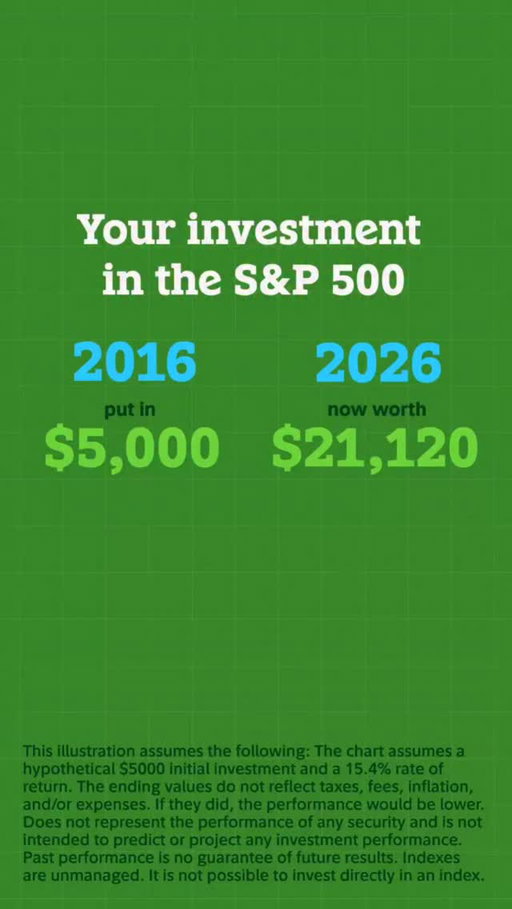 Your investment in the S&P 500

2016
put in
$5,000

2026
now worth
$21,120

This illustration assumes the following: The chart assumes a hypothetical $5000 initial investment and a 15.4% rate of return. The ending values do not reflect taxes, fees, inflation, and/or expenses. If they did, the performance would be lower. Does not represent the performance of any security and is not intended to predict or project any investment performance. Past performance is no guarantee of future results. Indexes are unmanaged. It is not possible to invest directly in an index.